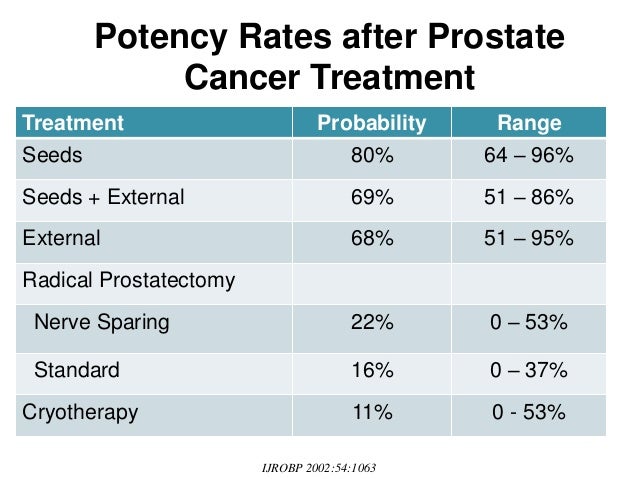 Potency Rates after Prostate Cancer Treatment

| Treatment | Probability | Range |
|---|---|---|
| Seeds | 80% | 64 – 96% |
| Seeds + External | 69% | 51 – 86% |
| External | 68% | 51 – 95% |
| Radical Prostatectomy | | |
| Nerve Sparing | 22% | 0 – 53% |
| Standard | 16% | 0 – 37% |
| Cryotherapy | 11% | 0 - 53% |

IJROBP 2002:54:1063